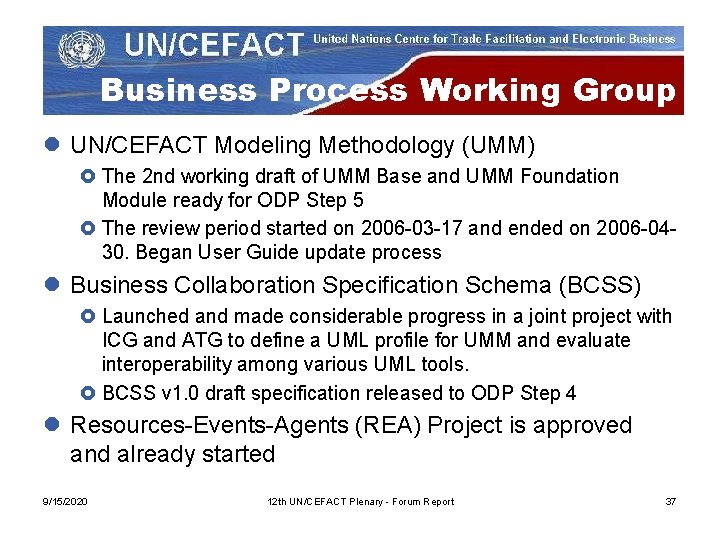 UN/CEFACT United Nations Centre for Trade Facilitation and Electronic Business

Business Process Working Group

UN/CEFACT Modeling Methodology (UMM)

The 2nd working draft of UMM Base and UMM Foundation Module ready for ODP Step 5

The review period started on 2006-03-17 and ended on 2006-04-30. Began User Guide update process

Business Collaboration Specification Schema (BCSS)

Launched and made considerable progress in a joint project with ICG and ATG to define a UML profile for UMM and evaluate interoperability among various UML tools.

BCSS v1.0 draft specification released to ODP Step 4

Resources-Events-Agents (REA) Project is approved and already started

9/15/2020

12th UN/CEFACT Plenary - Forum Report

37